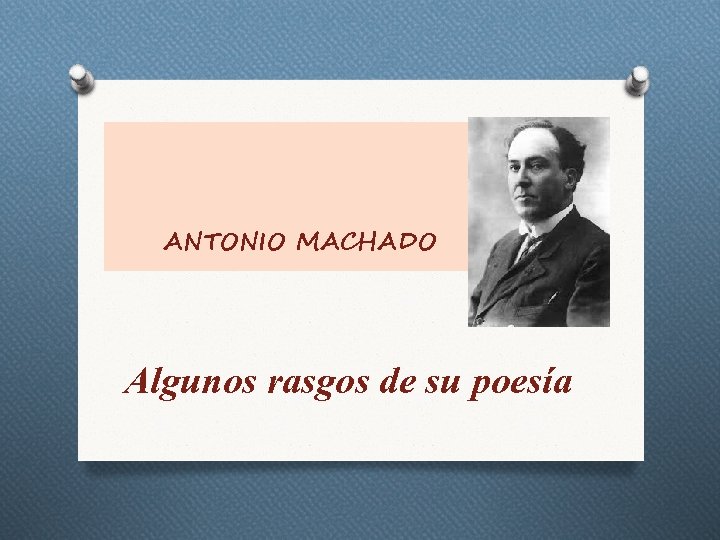 ANTONIO MACHADO

Algunos rasgos de su poesía